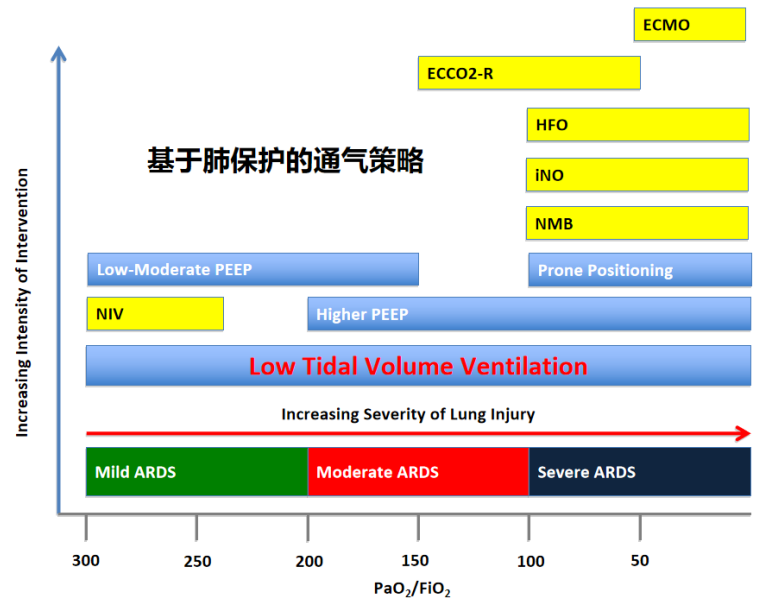 ECMO

ECCO2-R

HFO

基于肺保护的通气策略

iNO

NMB

Increasing Intensity of Intervention

Low-Moderate PEEP

Prone Positioning

NIV

Higher PEEP

Low Tidal Volume Ventilation

Increasing Severity of Lung Injury

Mild ARDS

Moderate ARDS

Severe ARDS

300 250 200 150 100 50

$PaO_2/FiO_2$